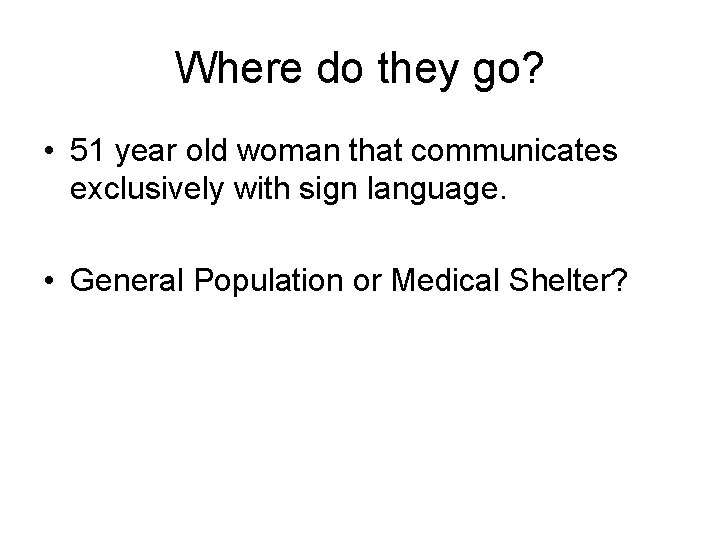 Where do they go?

• 51 year old woman that communicates exclusively with sign language.

• General Population or Medical Shelter?